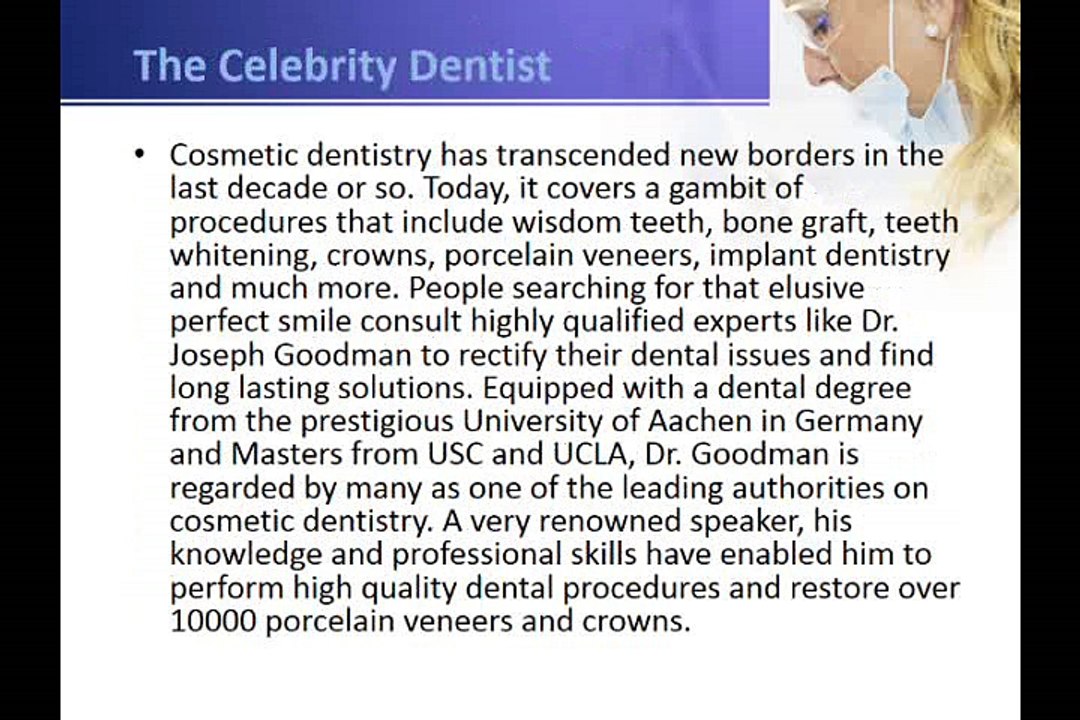 The Celebrity Dentist

• Cosmetic dentistry has transcended new borders in the last decade or so. Today, it covers a gambit of procedures that include wisdom teeth, bone graft, teeth whitening, crowns, porcelain veneers, implant dentistry and much more. People searching for that elusive perfect smile consult highly qualified experts like Dr. Joseph Goodman to rectify their dental issues and find long lasting solutions. Equipped with a dental degree from the prestigious University of Aachen in Germany and Masters from USC and UCLA, Dr. Goodman is regarded by many as one of the leading authorities on cosmetic dentistry. A very renowned speaker, his knowledge and professional skills have enabled him to perform high quality dental procedures and restore over 10000 porcelain veneers and crowns.